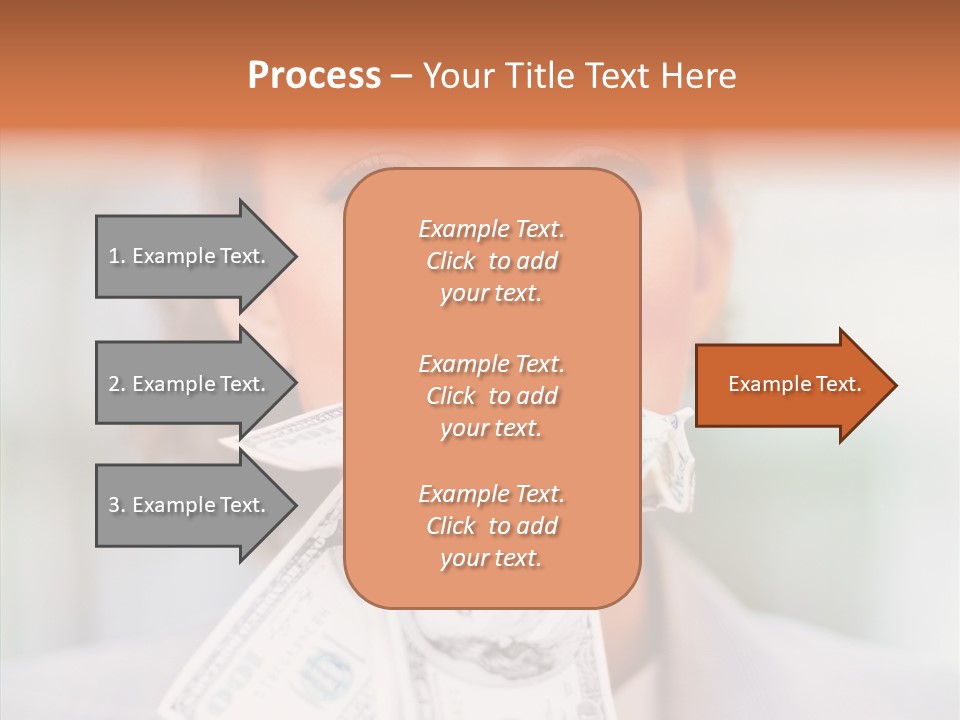 Process – Your Title Text Here

1. Example Text.

2. Example Text.

3. Example Text.

Example Text. Click to add your text.

Example Text. Click to add your text.

Example Text. Click to add your text.

Example Text.